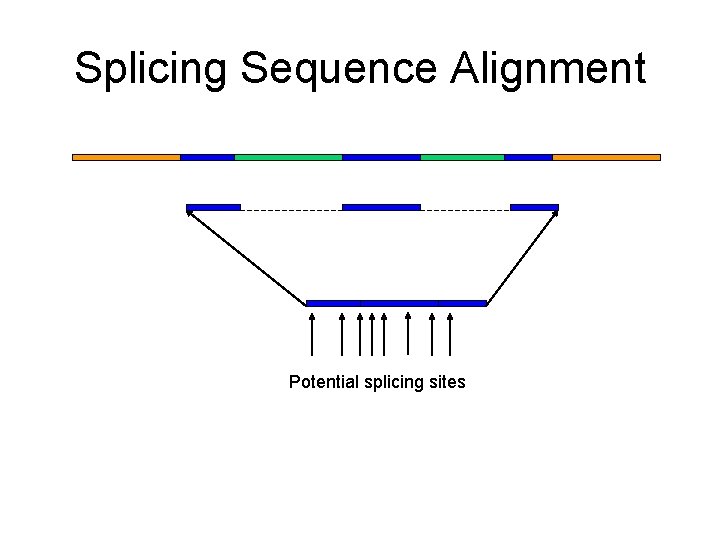 Splicing Sequence Alignment

Potential splicing sites